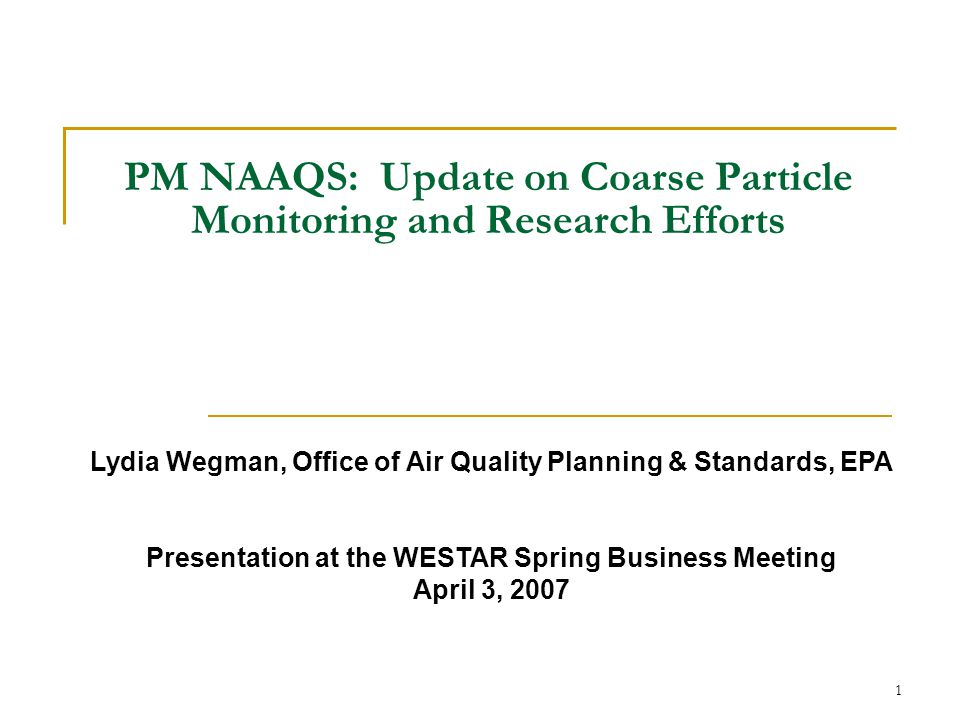 PM NAAQS:  Update on Coarse Particle Monitoring and Research Efforts

Lydia Wegman, Office of Air Quality Planning & Standards, EPA

Presentation at the WESTAR Spring Business Meeting
April 3, 2007

1